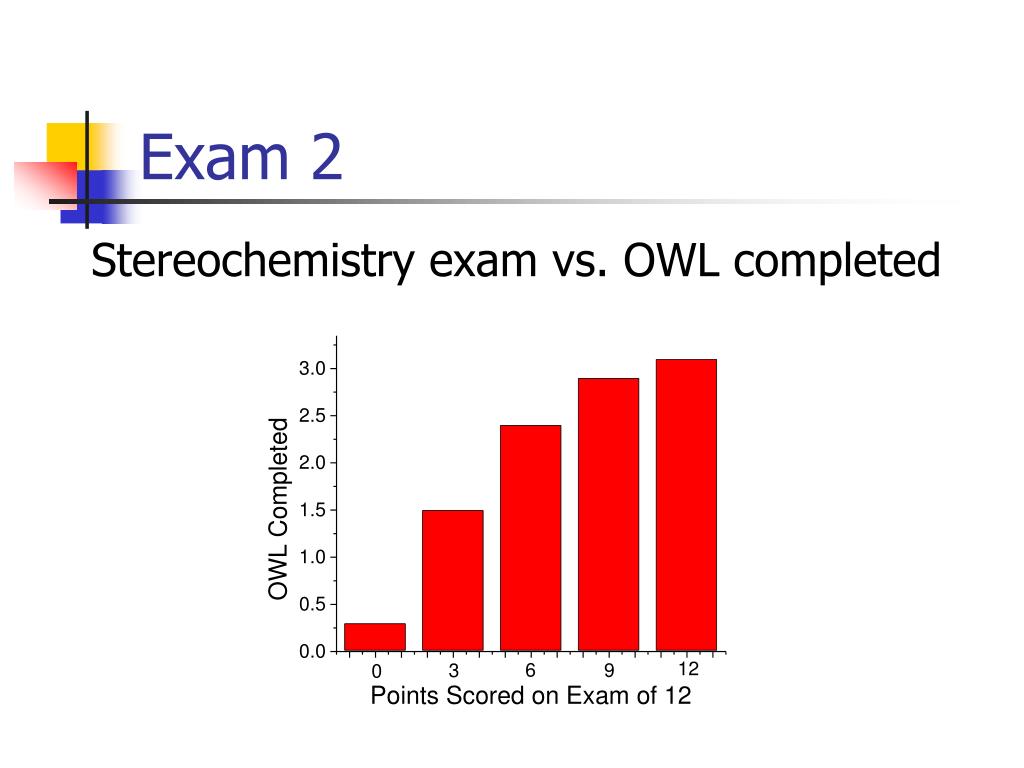 Exam 2

Stereochemistry exam vs. OWL completed

OWL Completed

3.0
2.5
2.0
1.5
1.0
0.5
0.0

0
3
6
9
12

Points Scored on Exam of 12